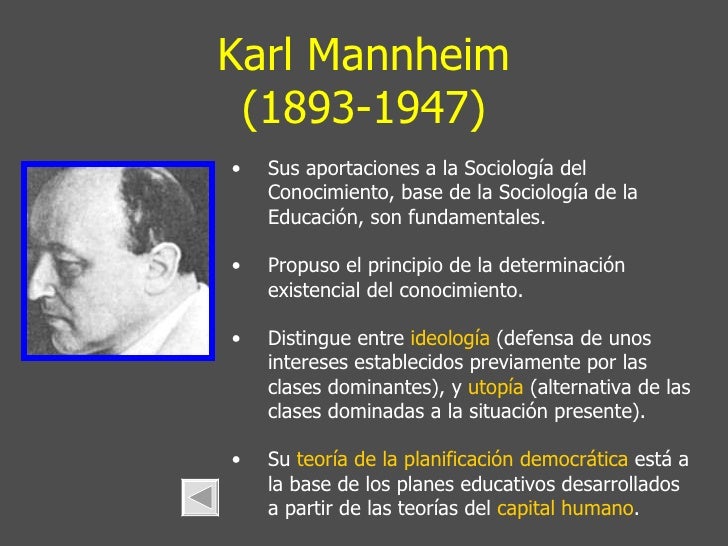 Karl Mannheim
(1893-1947)

• Sus aportaciones a la Sociología del Conocimiento, base de la Sociología de la Educación, son fundamentales.

• Propuso el principio de la determinación existencial del conocimiento.

• Distingue entre ideología (defensa de unos intereses establecidos previamente por las clases dominantes), y utopía (alternativa de las clases dominadas a la situación presente).

• Su teoría de la planificación democrática está a la base de los planes educativos desarrollados a partir de las teorías del capital humano.